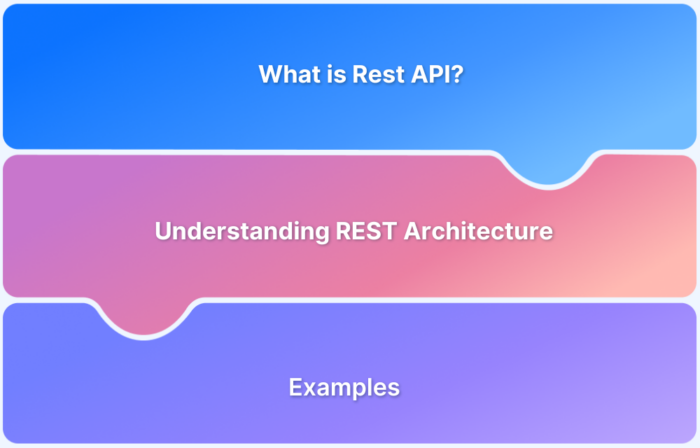 What is Rest API?

Understanding REST Architecture

Examples